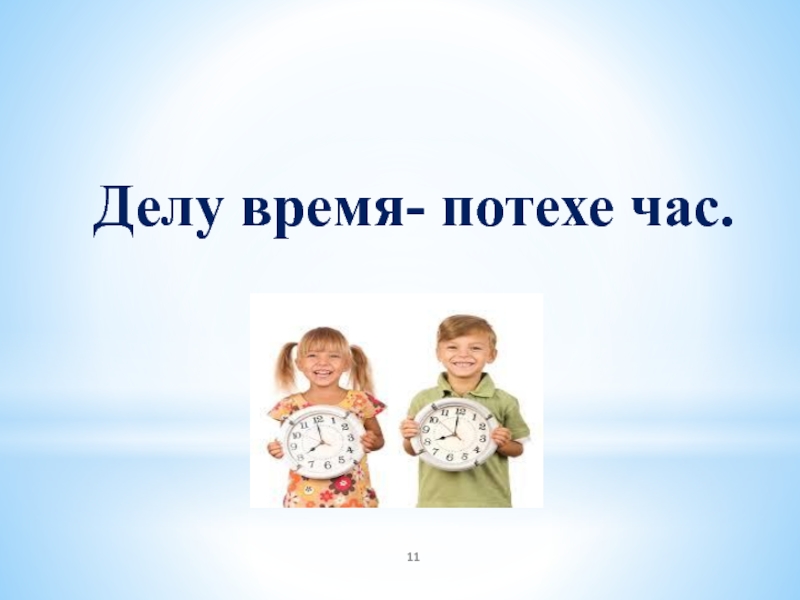 Делу время- потехе час.

11